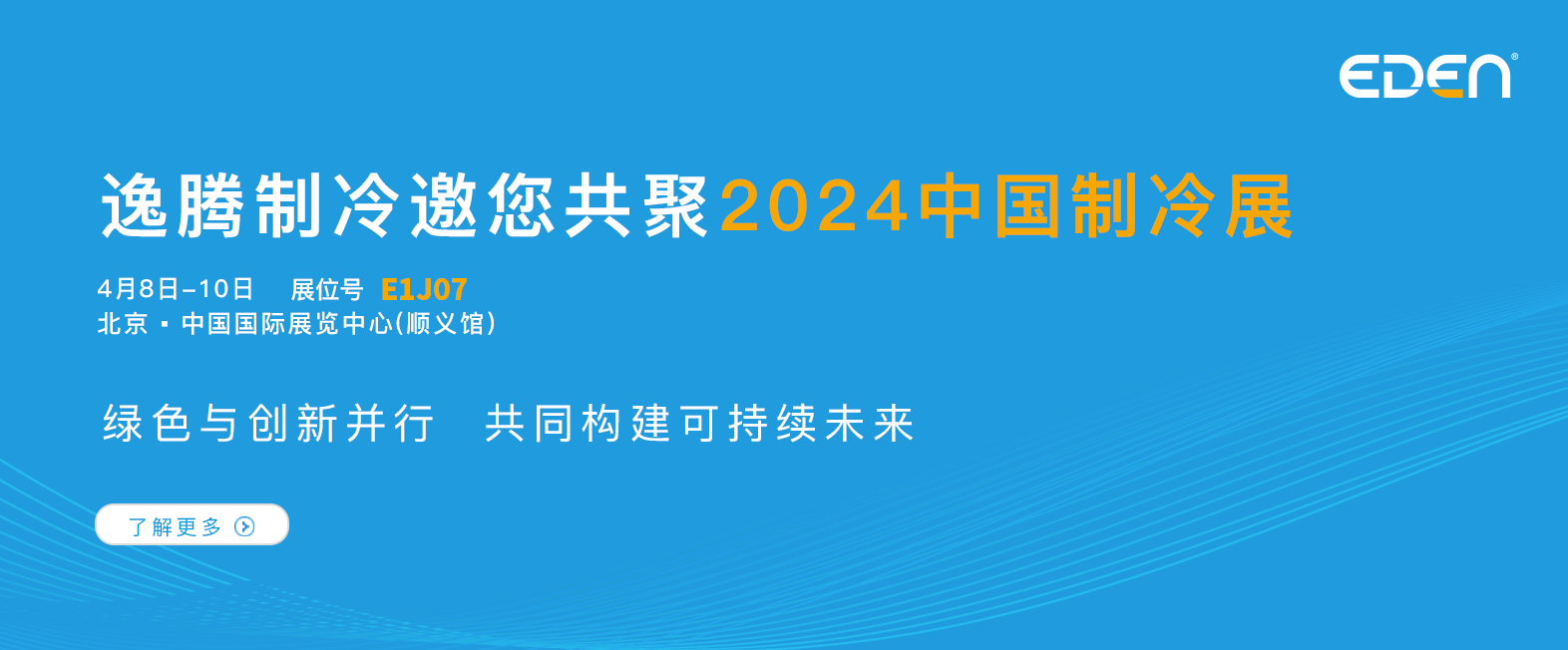 EDEN®

逸腾制冷邀您共聚2024中国制冷展

4月8日–10日 展位号 E1J07
北京 · 中国国际展览中心(顺义馆)

绿色与创新并行 共同构建可持续未来

了解更多